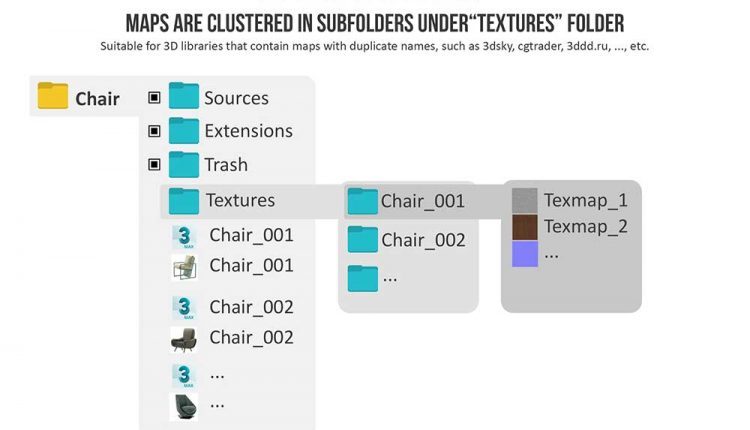 MAPS ARE CLUSTERED IN SUBFOLDERS UNDER"TEXTURES" FOLDER
Suitable for 3D libraries that contain maps with duplicate names, such as 3dsky, cgtrader, 3ddd.ru, ..., etc.

Chair
Sources
Extensions
Trash
Textures
3 MAX Chair_001
Chair_001
3 MAX Chair_002
Chair_002
3 MAX ...
...

Chair_001
Chair_002
...

Texmap_1
Texmap_2
...